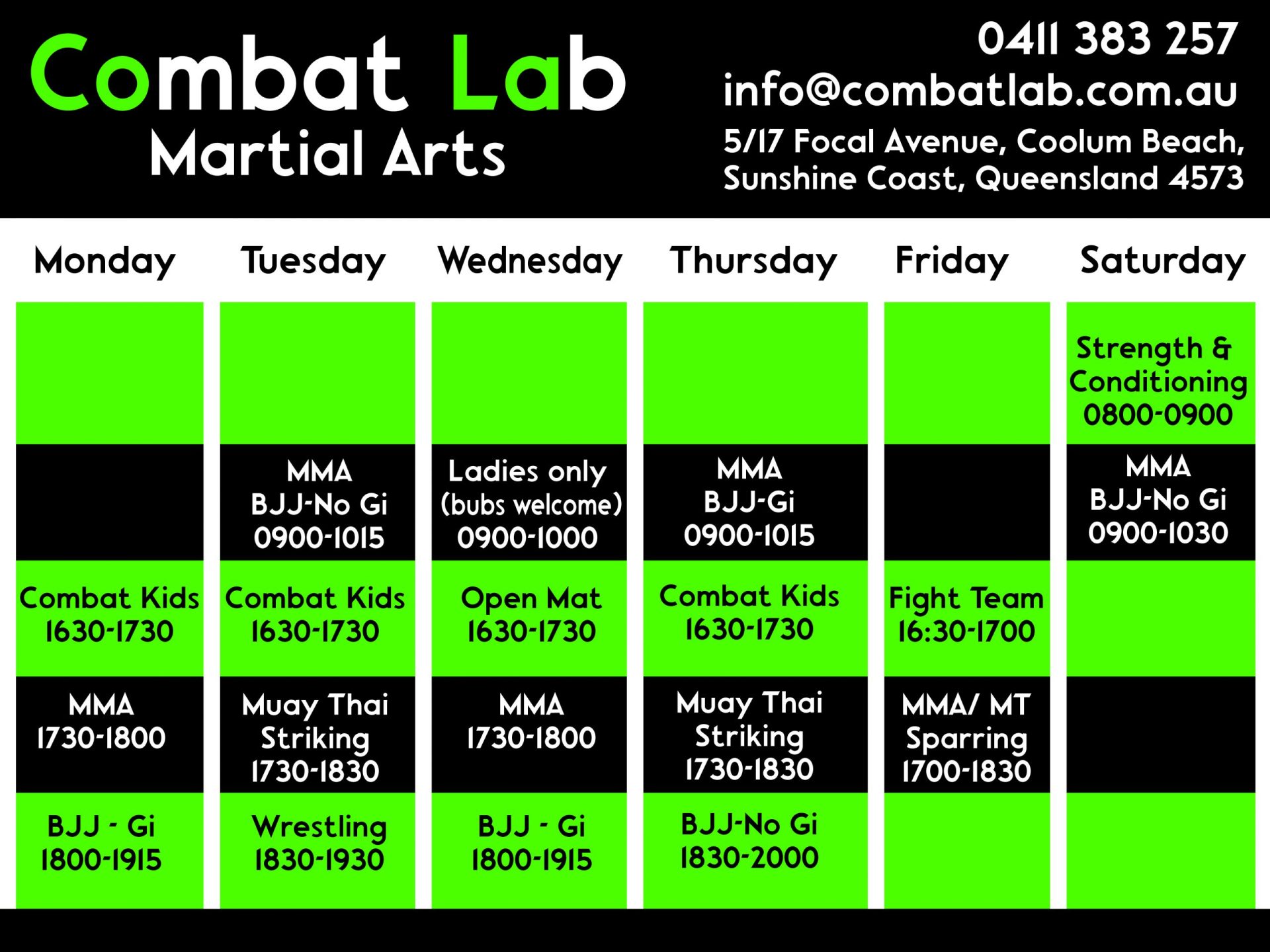 Combat Lab
Martial Arts

0411 383 257
info@combatlab.com.au
5/17 Focal Avenue, Coolum Beach, Sunshine Coast, Queensland 4573

| Monday | Tuesday | Wednesday | Thursday | Friday | Saturday |
|---|---|---|---|---|---|
| | | | | | Strength & Conditioning 0800-0900 |
| | MMA BJJ-No Gi 0900-1015 | Ladies only (bubs welcome) 0900-1000 | MMA BJJ-Gi 0900-1015 | | MMA BJJ-No Gi 0900-1030 |
| Combat Kids 1630-1730 | Combat Kids 1630-1730 | Open Mat 1630-1730 | Combat Kids 1630-1730 | Fight Team 16:30-1700 | |
| MMA 1730-1800 | Muay Thai Striking 1730-1830 | MMA 1730-1800 | Muay Thai Striking 1730-1830 | MMA/ MT Sparring 1700-1830 | |
| BJJ - Gi 1800-1915 | Wrestling 1830-1930 | BJJ - Gi 1800-1915 | BJJ-No Gi 1830-2000 | | |